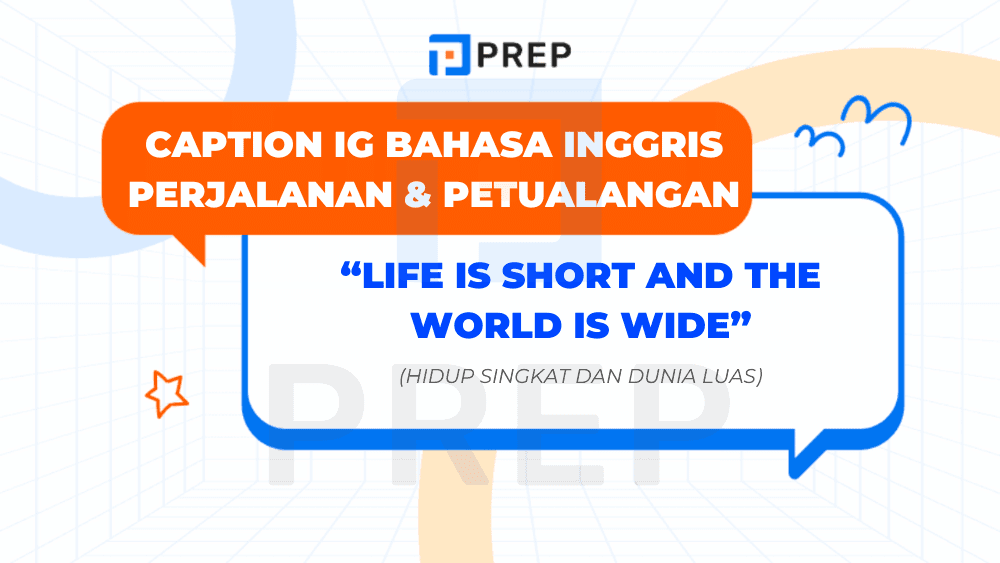 PREP

CAPTION IG BAHASA INGGRIS PERJALANAN & PETUALANGAN

"LIFE IS SHORT AND THE WORLD IS WIDE"

(HIDUP SINGKAT DAN DUNIA LUAS)

PREP